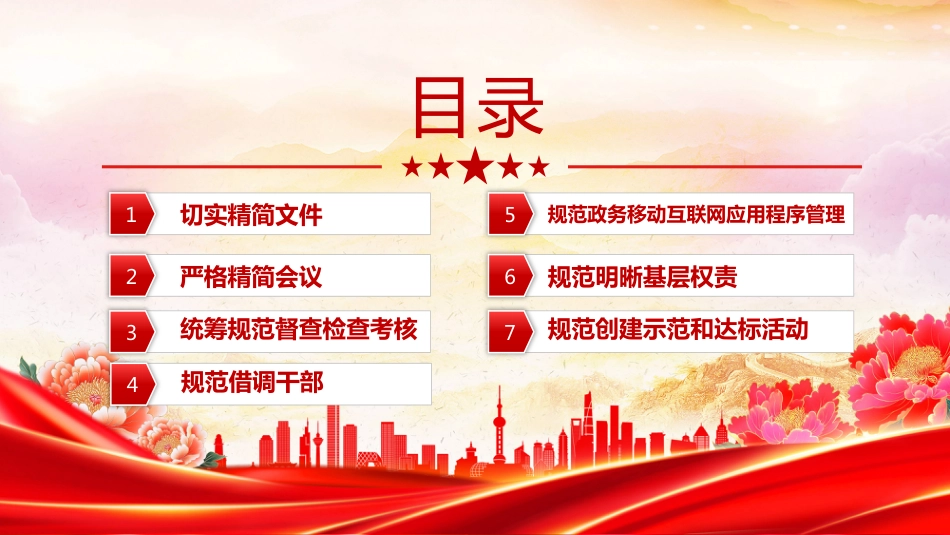 目录

1 切实精简文件

2 严格精简会议

3 统筹规范督查检查考核

4 规范借调干部

5 规范政务移动互联网应用程序管理

6 规范明晰基层权责

7 规范创建示范和达标活动